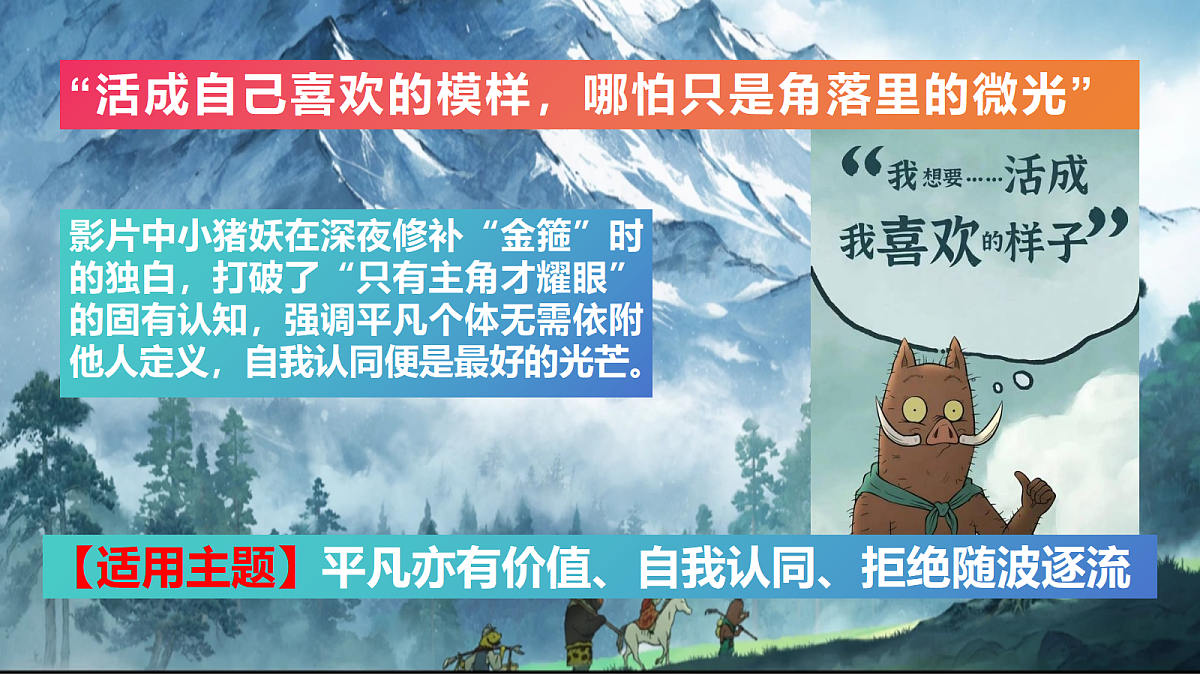 “活成自己喜欢的模样，哪怕只是角落里的微光”

影片中小猪妖在深夜修补“金箍”时的独白，打破了“只有主角才耀眼”的固有认知，强调平凡个体无需依附他人定义，自我认同便是最好的光芒。

“我想要……活成我喜欢的样子”

【适用主题】平凡亦有价值、自我认同、拒绝随波逐流